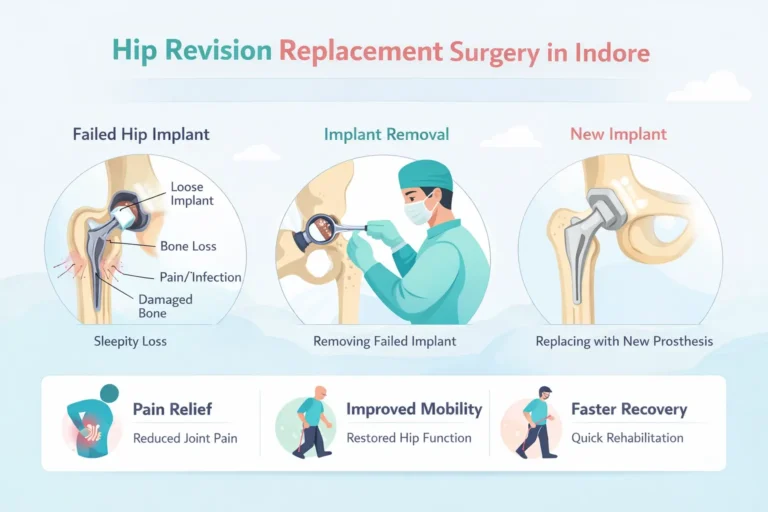 Hip Revision Replacement Surgery in Indore

Failed Hip Implant

Loose Implant

Bone Loss

Pain/Infection

Damaged Bone

Sleepity Loss

Implant Removal

Removing Failed Implant

New Implant

Replacing with New Prosthesis

Pain Relief

Reduced Joint Pain

Improved Mobility

Restored Hip Function

Faster Recovery

Quick Rehabilitation